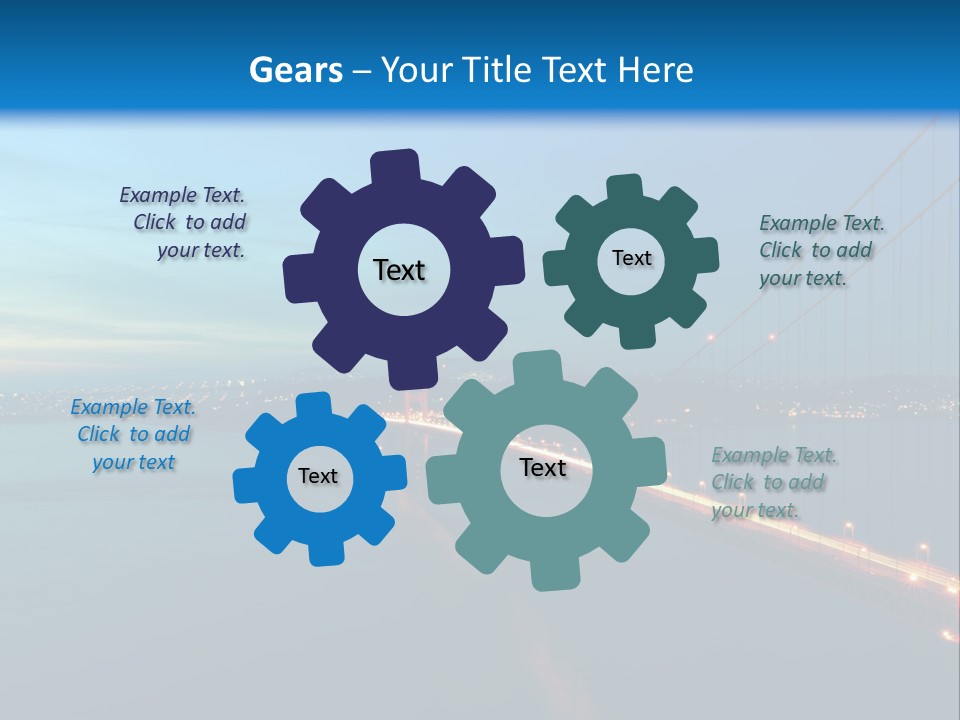 Gears – Your Title Text Here

Example Text. Click to add your text.

Text

Text

Example Text. Click to add your text.

Example Text. Click to add your text

Text

Text

Example Text. Click to add your text.